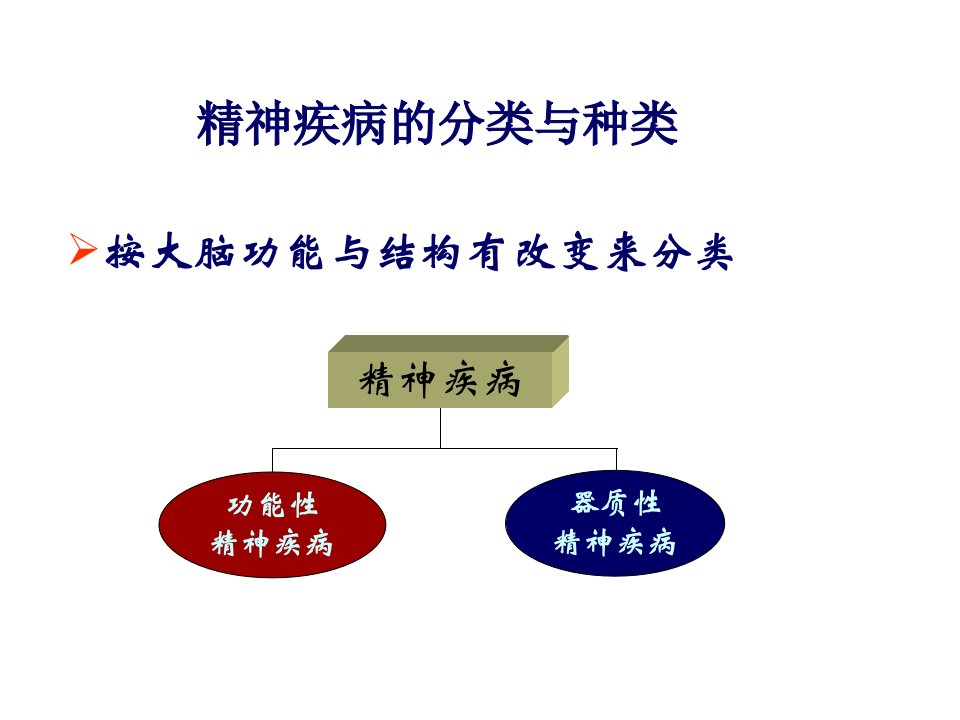 精神疾病的分类与种类

➢按大脑功能与结构有改变来分类

精神疾病

功能性
精神疾病

器质性
精神疾病